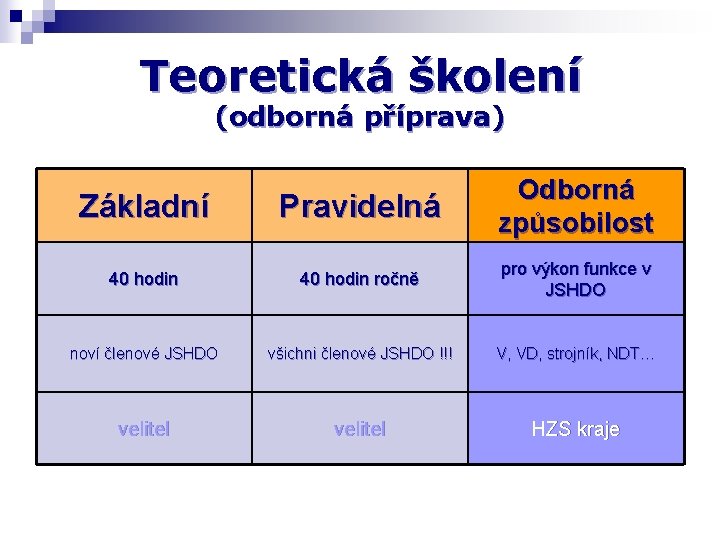 Teoretická školení
(odborná příprava)

| Základní | Pravidelná | Odborná způsobilost |
|---|---|---|
| 40 hodin | 40 hodin ročně | pro výkon funkce v JSHDO |
| noví členové JSHDO | všichni členové JSHDO !!! | V, VD, strojník, NDT… |
| velitel | velitel | HZS kraje |